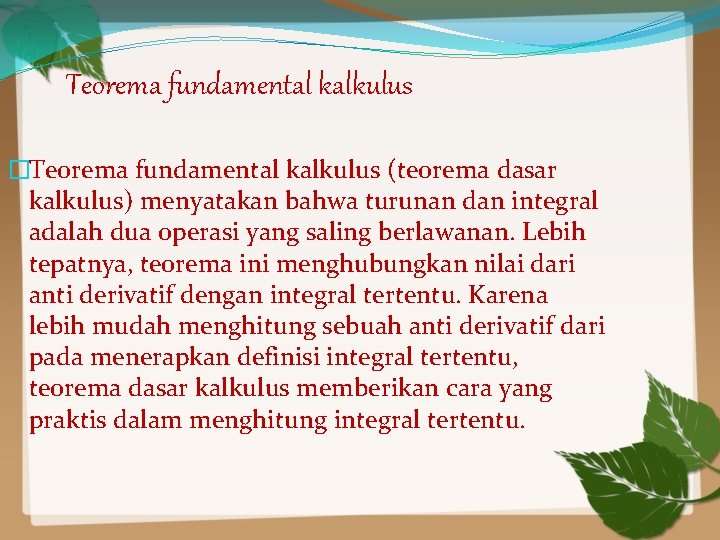 Teorema fundamental kalkulus

Teorema fundamental kalkulus (teorema dasar kalkulus) menyatakan bahwa turunan dan integral adalah dua operasi yang saling berlawanan. Lebih tepatnya, teorema ini menghubungkan nilai dari anti derivatif dengan integral tertentu. Karena lebih mudah menghitung sebuah anti derivatif dari pada menerapkan definisi integral tertentu, teorema dasar kalkulus memberikan cara yang praktis dalam menghitung integral tertentu.